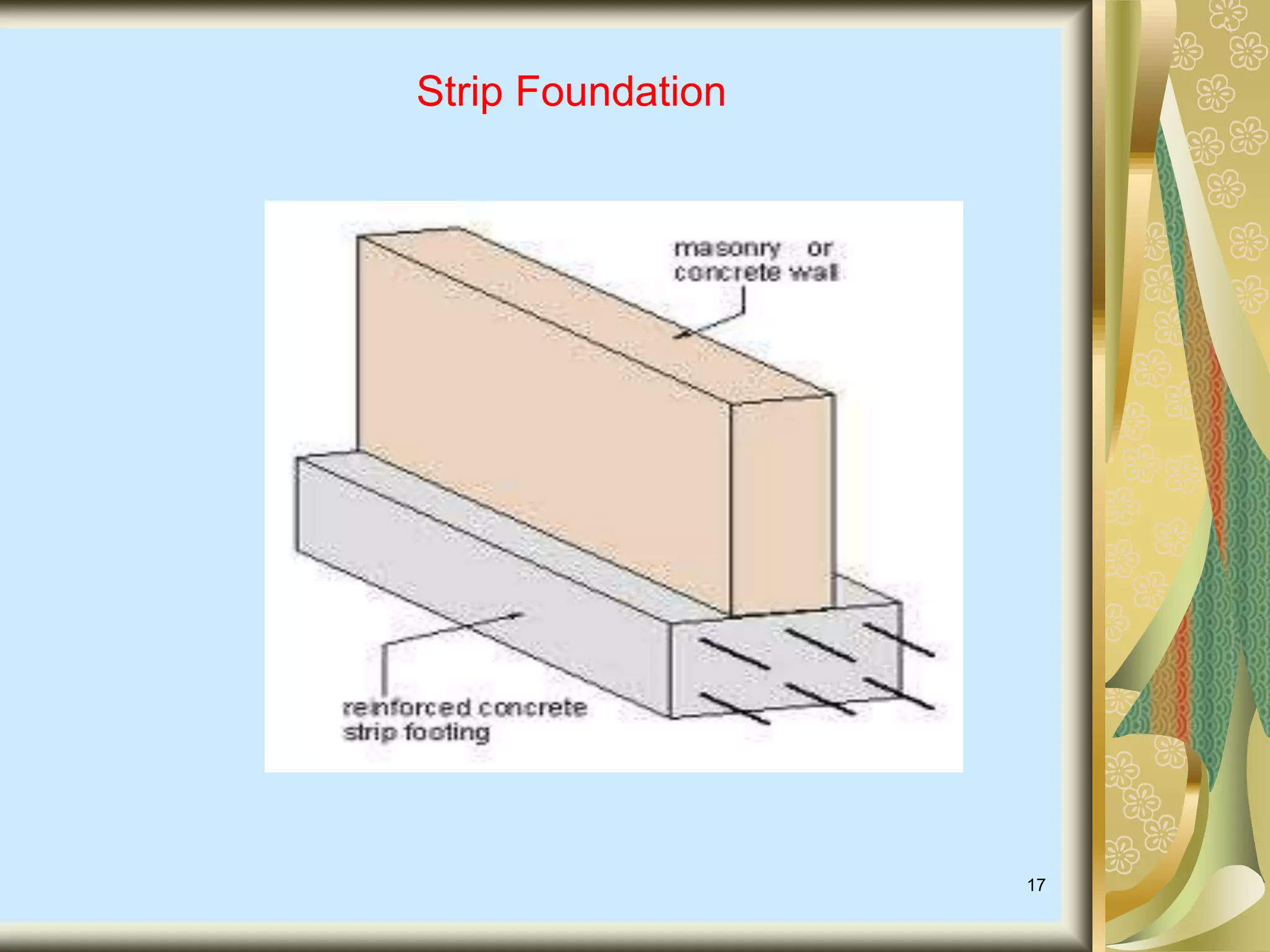 Strip Foundation

masonry or concrete wall

reinforced concrete strip footing

17